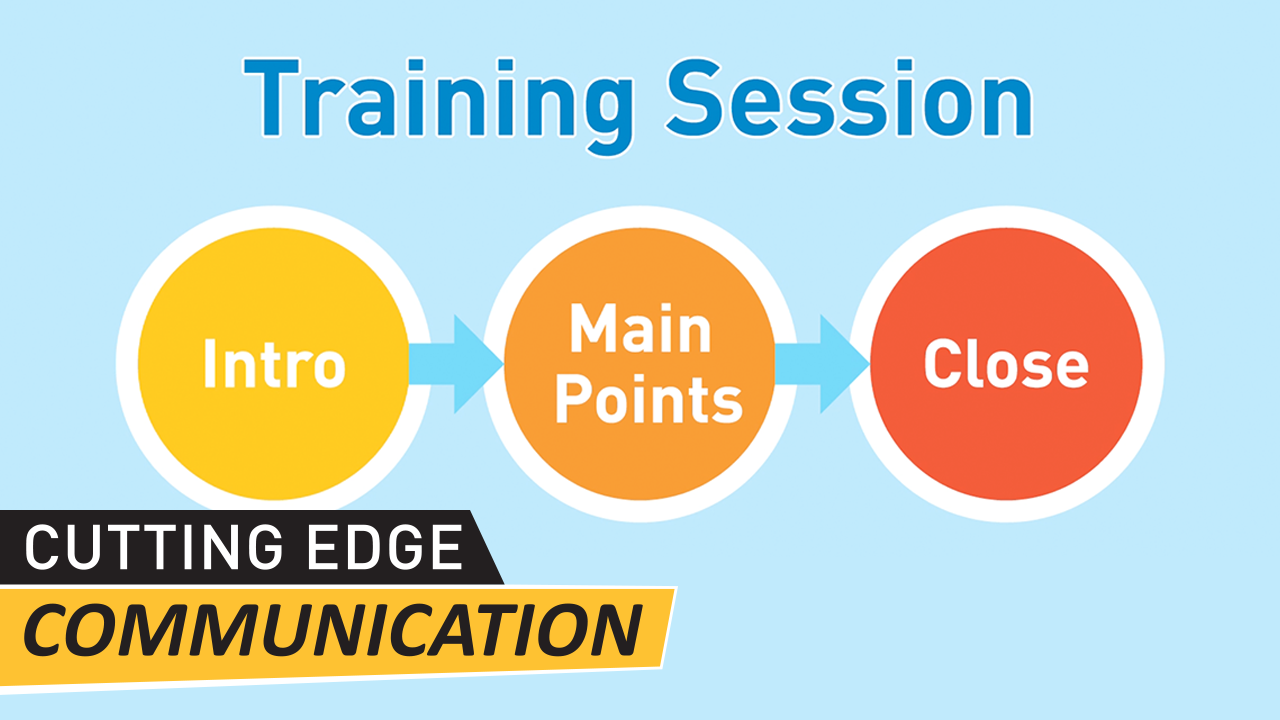 Training Session

Intro

Main Points

Close

CUTTING EDGE
COMMUNICATION